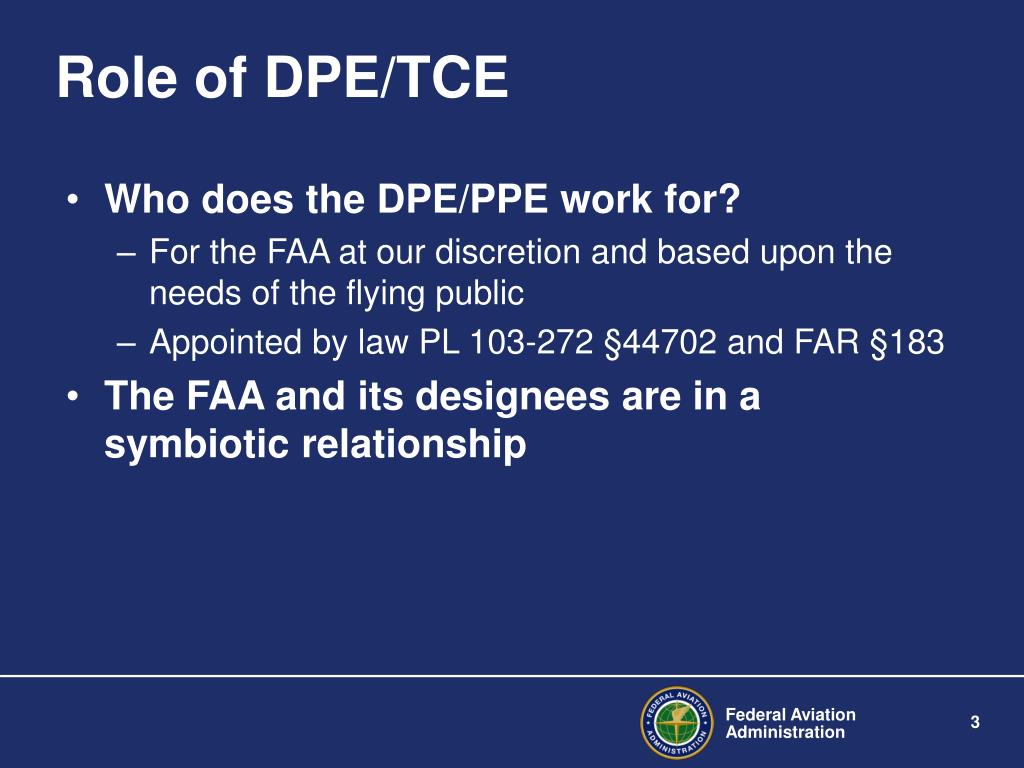 Role of DPE/TCE

• Who does the DPE/PPE work for?
– For the FAA at our discretion and based upon the needs of the flying public
– Appointed by law PL 103-272 §44702 and FAR §183
• The FAA and its designees are in a symbiotic relationship

FEDERAL AVIATION ADMINISTRATION

Federal Aviation Administration

3